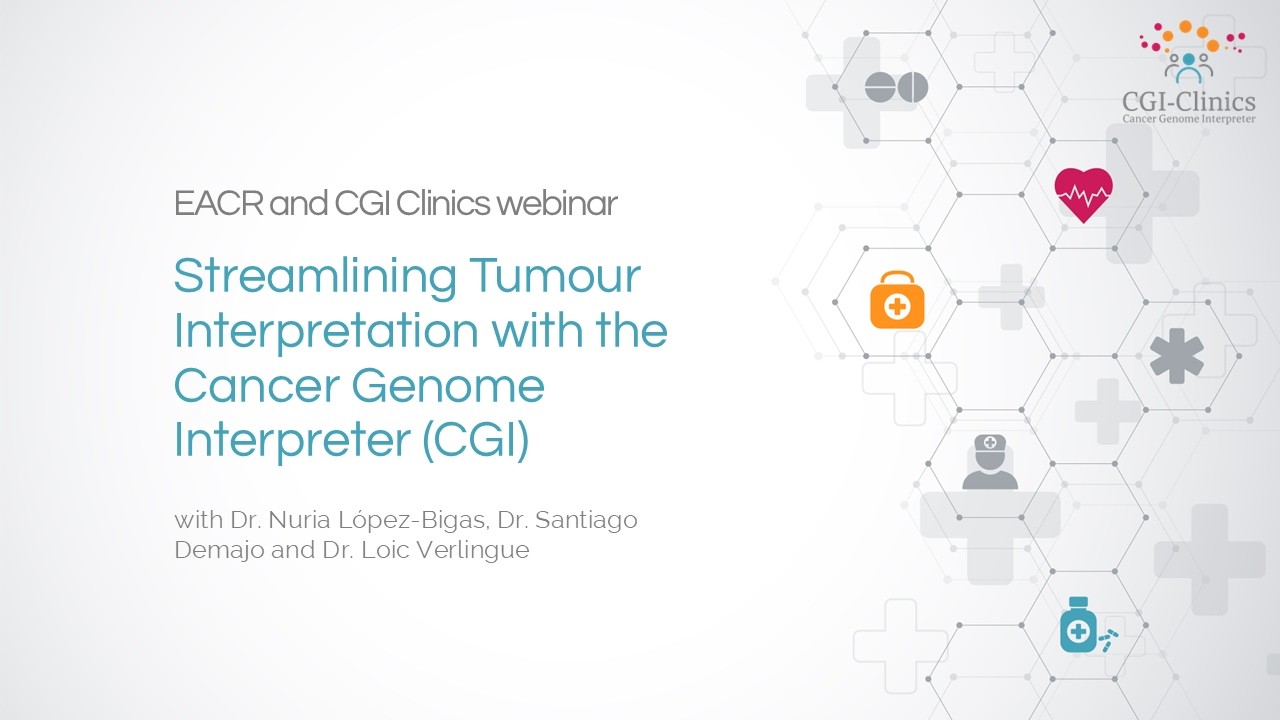 CGI-Clinics
Cancer Genome Interpreter

EACR and CGI Clinics webinar

Streamlining Tumour Interpretation with the Cancer Genome Interpreter (CGI)

with Dr. Nuria López-Bigas, Dr. Santiago Demajo and Dr. Loic Verlingue